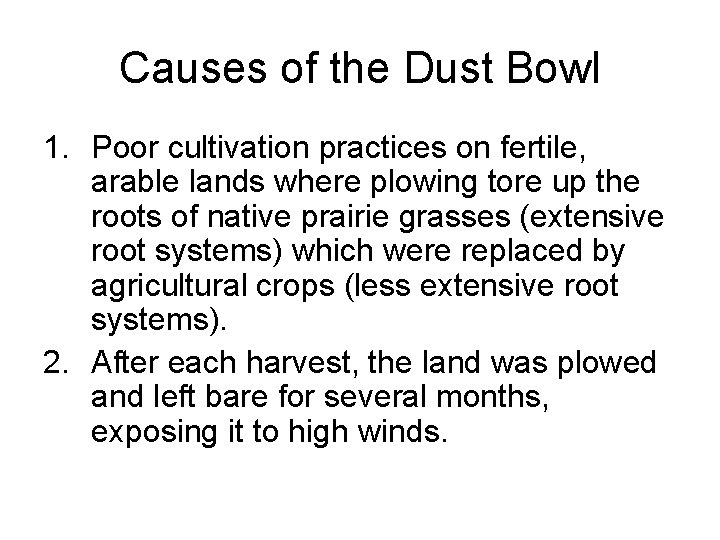 Causes of the Dust Bowl

1. Poor cultivation practices on fertile, arable lands where plowing tore up the roots of native prairie grasses (extensive root systems) which were replaced by agricultural crops (less extensive root systems).
2. After each harvest, the land was plowed and left bare for several months, exposing it to high winds.